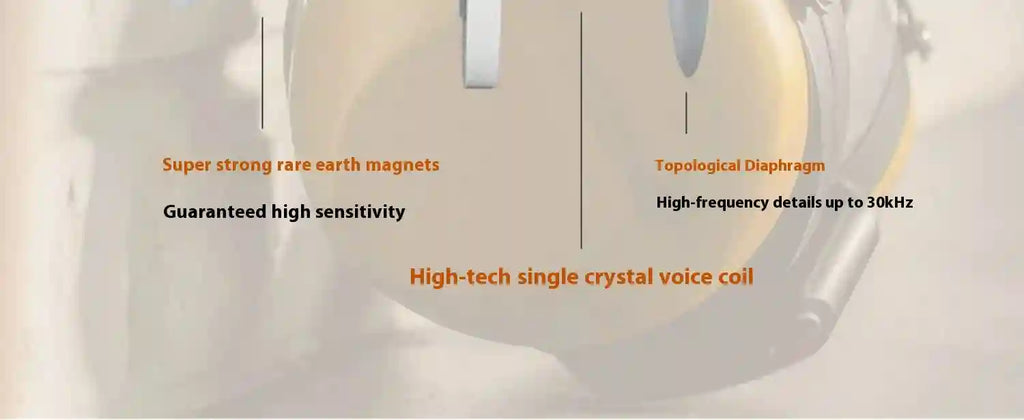 Super strong rare earth magnets

Guaranteed high sensitivity

Topological Diaphragm

High-frequency details up to 30kHz

High-tech single crystal voice coil